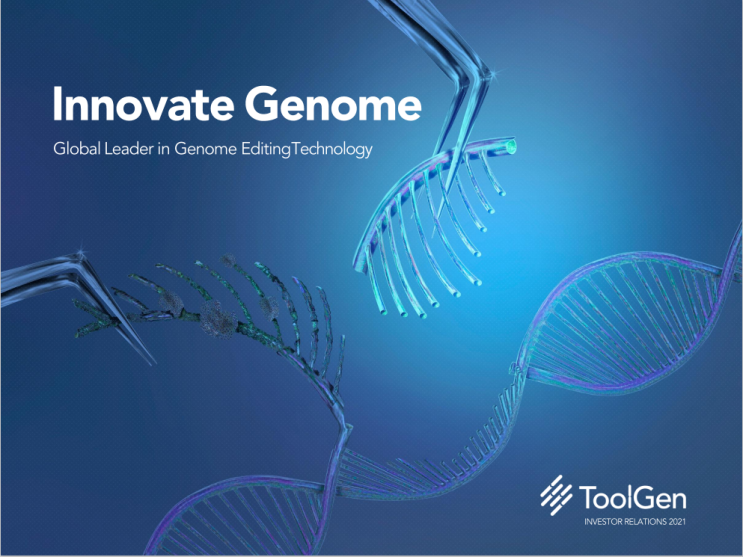 Innovate Genome

Global Leader in Genome EditingTechnology

ToolGen

INVESTOR RELATIONS 2021